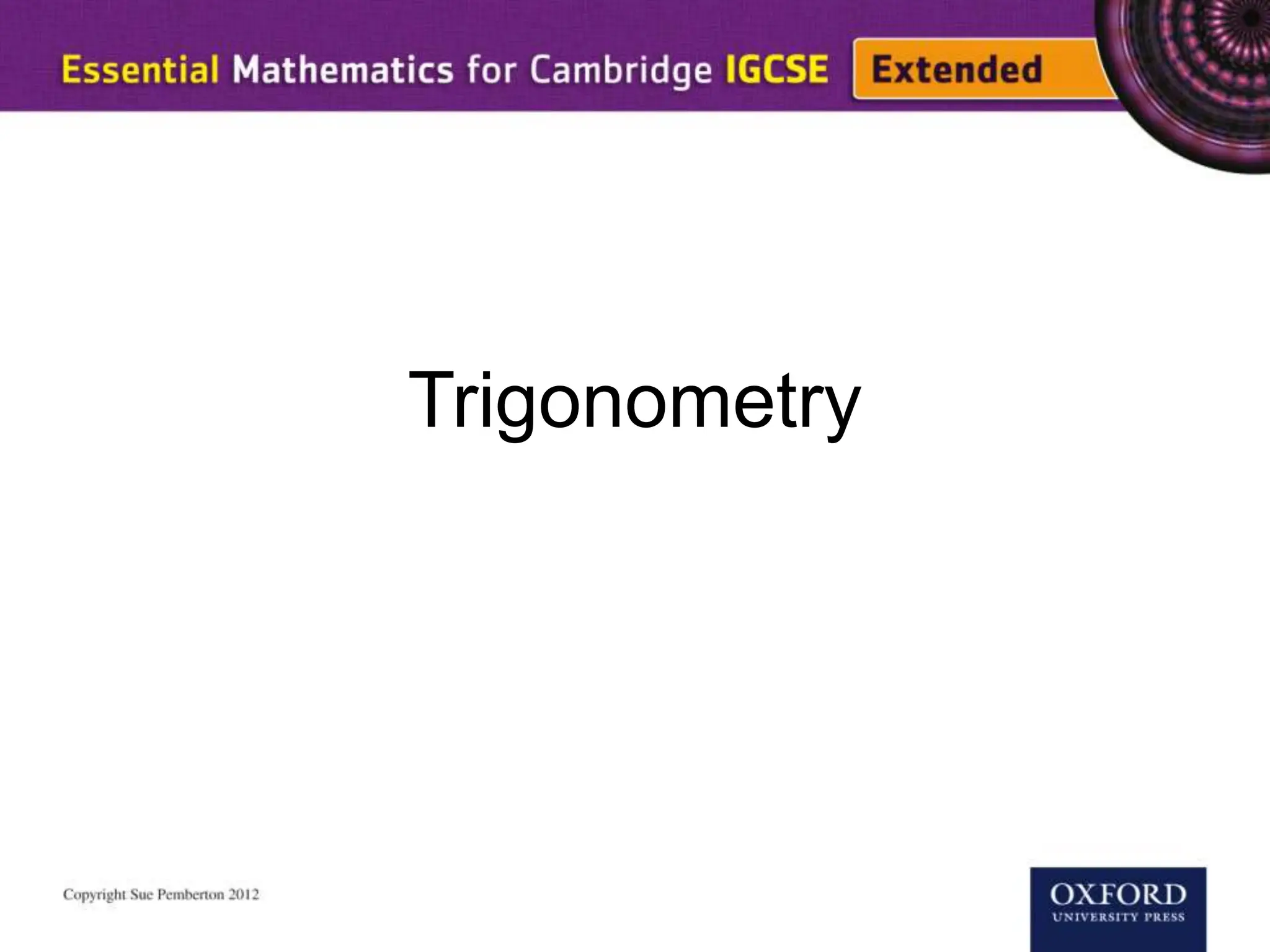 Essential Mathematics for Cambridge IGCSE Extended

Trigonometry

Copyright Sue Pemberton 2012

OXFORD
UNIVERSITY PRESS